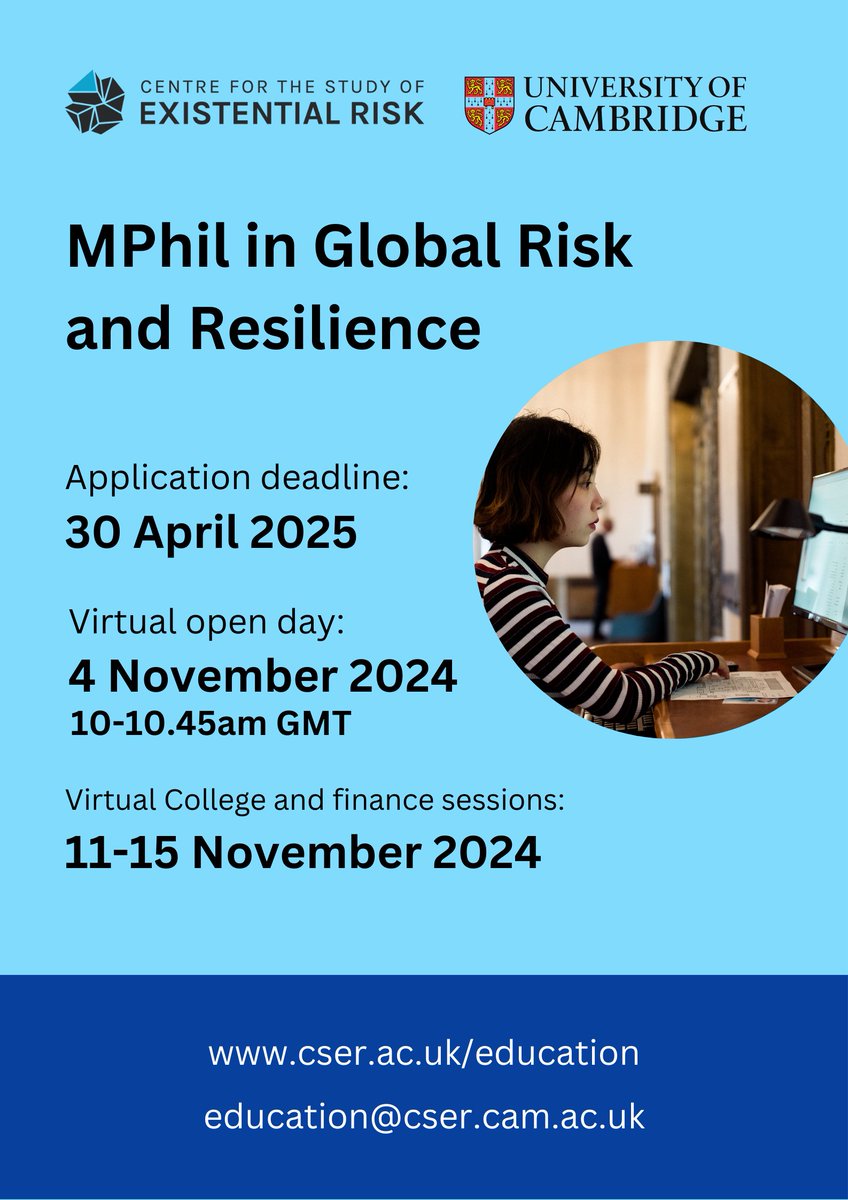 CENTRE FOR THE STUDY OF
EXISTENTIAL RISK

UNIVERSITY OF
CAMBRIDGE

MPhil in Global Risk and Resilience

Application deadline:
30 April 2025

Virtual open day:
4 November 2024
10-10.45am GMT

Virtual College and finance sessions:
11-15 November 2024

www.cser.ac.uk/education
education@cser.cam.ac.uk